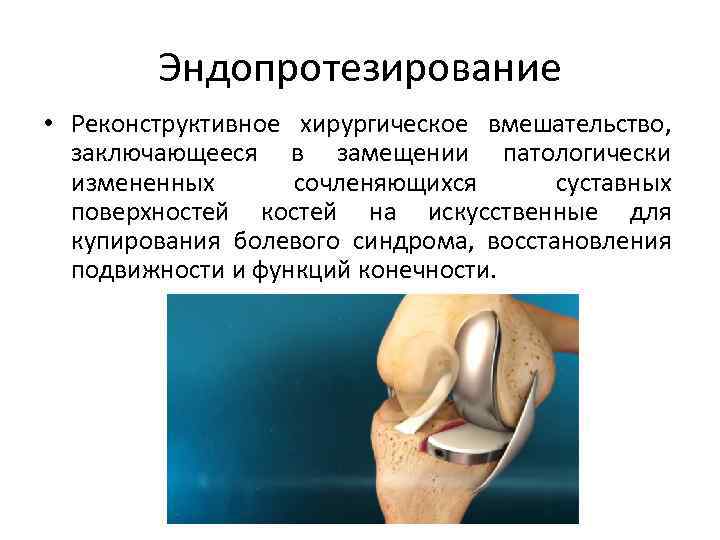 Эндопротезирование

• Реконструктивное хирургическое вмешательство, заключающееся в замещении патологически измененных сочленяющихся суставных поверхностей костей на искусственные для купирования болевого синдрома, восстановления подвижности и функций конечности.